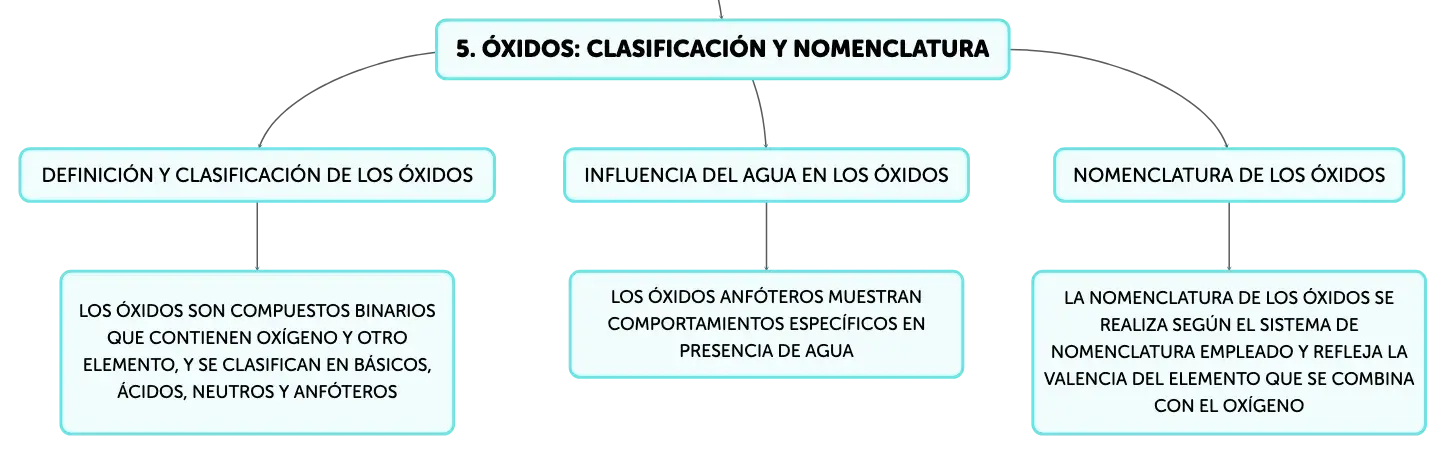 5. ÓXIDOS: CLASIFICACIÓN Y NOMENCLATURA

DEFINICIÓN Y CLASIFICACIÓN DE LOS ÓXIDOS

LOS ÓXIDOS SON COMPUESTOS BINARIOS QUE CONTIENEN OXÍGENO Y OTRO ELEMENTO, Y SE CLASIFICAN EN BÁSICOS, ÁCIDOS, NEUTROS Y ANFÓTEROS

INFLUENCIA DEL AGUA EN LOS ÓXIDOS

LOS ÓXIDOS ANFÓTEROS MUESTRAN COMPORTAMIENTOS ESPECÍFICOS EN PRESENCIA DE AGUA

NOMENCLATURA DE LOS ÓXIDOS

LA NOMENCLATURA DE LOS ÓXIDOS SE REALIZA SEGÚN EL SISTEMA DE NOMENCLATURA EMPLEADO Y REFLEJA LA VALENCIA DEL ELEMENTO QUE SE COMBINA CON EL OXÍGENO